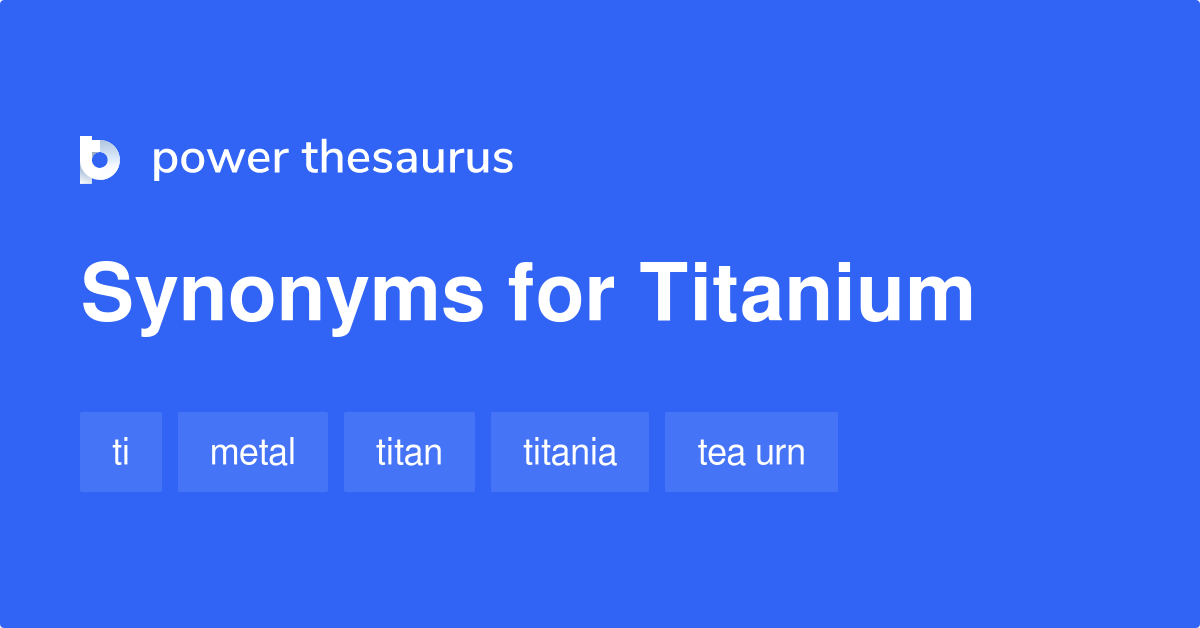 power thesaurus

Synonyms for Titanium

ti

metal

titan

titania

tea urn